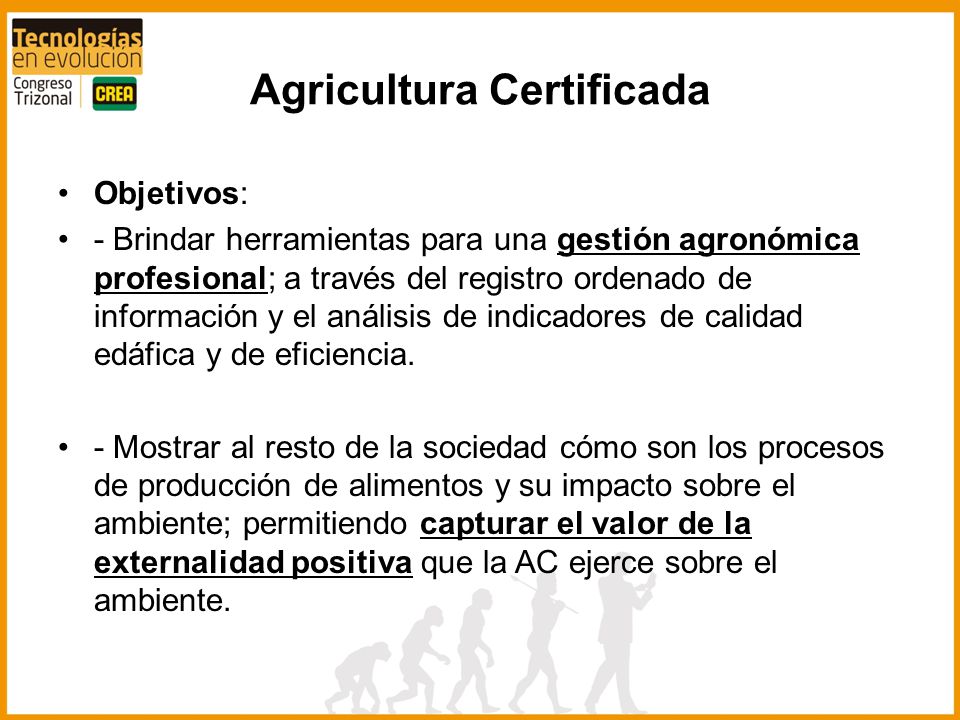 Tecnologías en evolución
Congreso Trizonal
CREA

Agricultura Certificada

• Objetivos:

• - Brindar herramientas para una gestión agronómica profesional; a través del registro ordenado de información y el análisis de indicadores de calidad edáfica y de eficiencia.

• - Mostrar al resto de la sociedad cómo son los procesos de producción de alimentos y su impacto sobre el ambiente; permitiendo capturar el valor de la externalidad positiva que la AC ejerce sobre el ambiente.